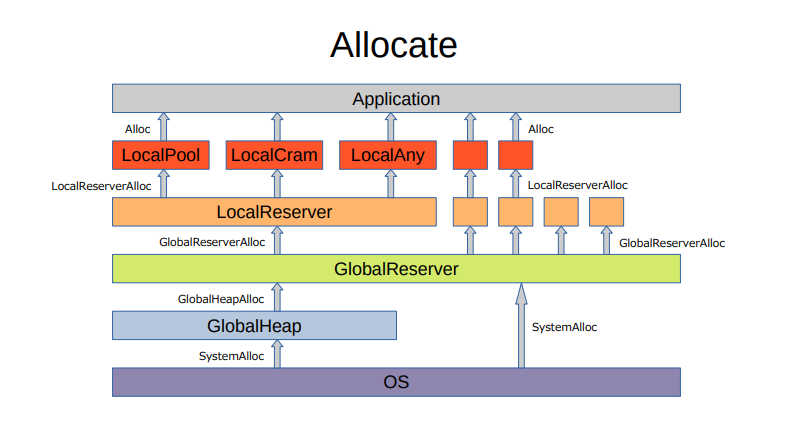 Allocate

Application

Alloc

Alloc

LocalPool

LocalCram

LocalAny

LocalReserverAlloc

LocalReserverAlloc

LocalReserver

GlobalReserverAlloc

GlobalReserverAlloc

GlobalReserver

GlobalHeapAlloc

GlobalHeap

SystemAlloc

SystemAlloc

OS